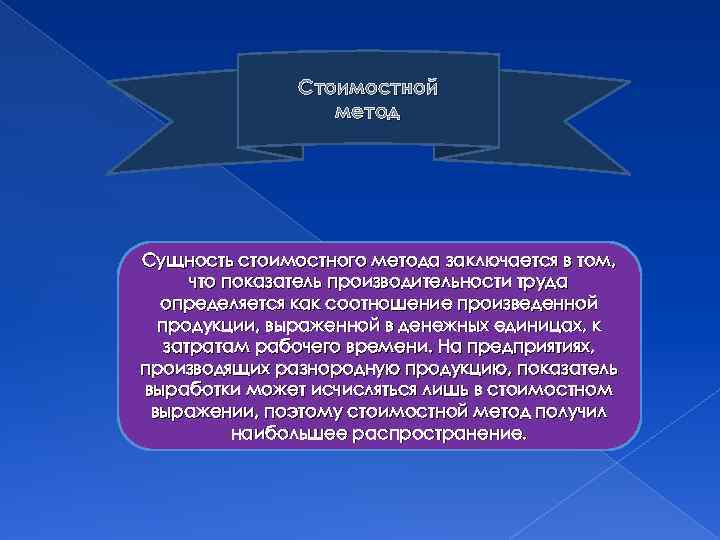 Стоимостной метод

Сущность стоимостного метода заключается в том, что показатель производительности труда определяется как соотношение произведенной продукции, выраженной в денежных единицах, к затратам рабочего времени. На предприятиях, производящих разнородную продукцию, показатель выработки может исчисляться лишь в стоимостном выражении, поэтому стоимостной метод получил наибольшее распространение.